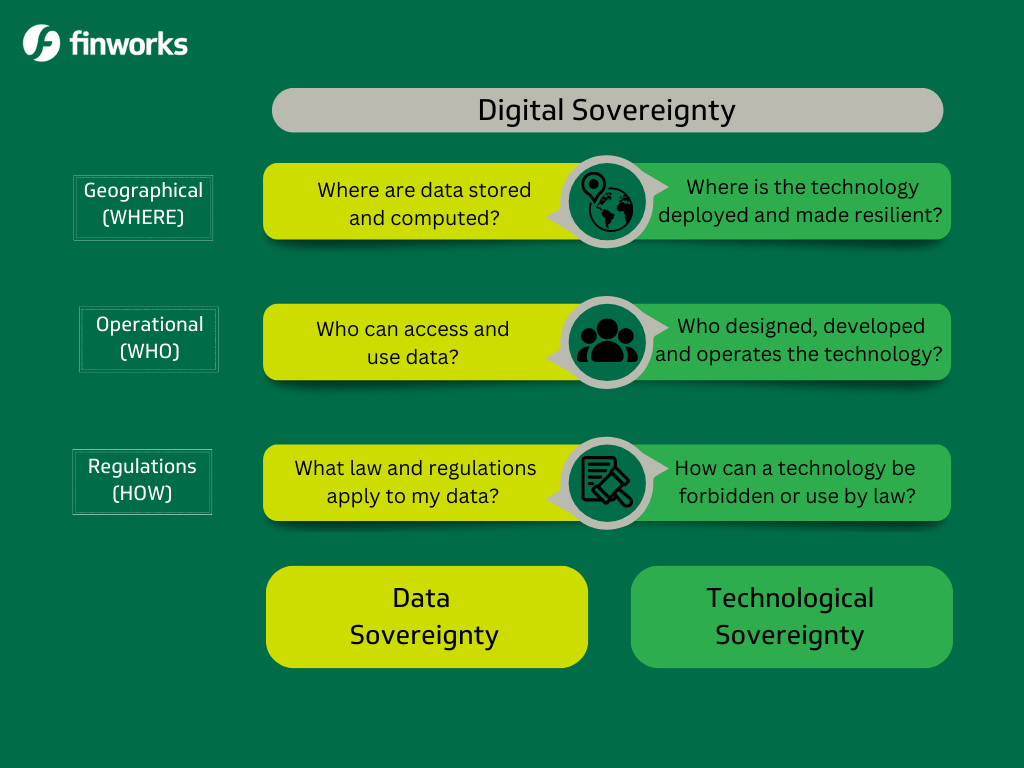 finworks

Digital Sovereignty

Geographical (WHERE)

Where are data stored and computed?

Where is the technology deployed and made resilient?

Operational (WHO)

Who can access and use data?

Who designed, developed and operates the technology?

Regulations (HOW)

What law and regulations apply to my data?

How can a technology be forbidden or use by law?

Data Sovereignty

Technological Sovereignty